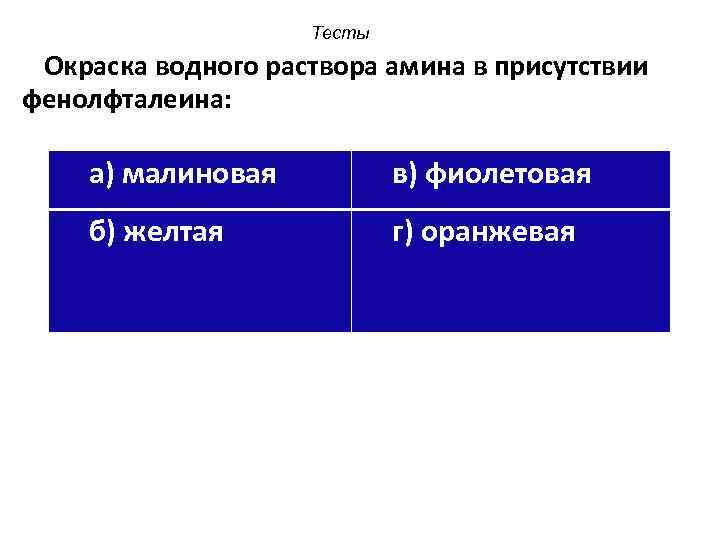 Тесты

Окраска водного раствора амина в присутствии фенолфталеина:

| а) малиновая | в) фиолетовая |
|---|---|
| б) желтая | г) оранжевая |